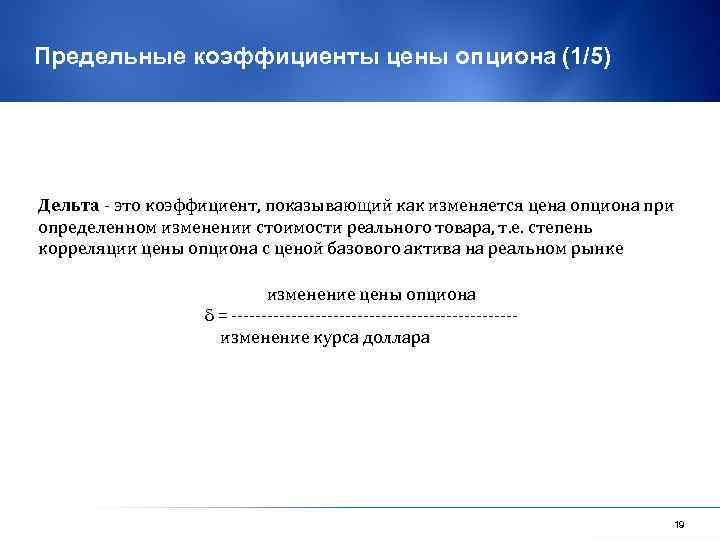 Предельные коэффициенты цены опциона (1/5)

Дельта - это коэффициент, показывающий как изменяется цена опциона при определенном изменении стоимости реального товара, т.е. степень корреляции цены опциона с ценой базового актива на реальном рынке

$\delta = \frac{\text{изменение цены опциона}}{\text{изменение курса доллара}}$

19